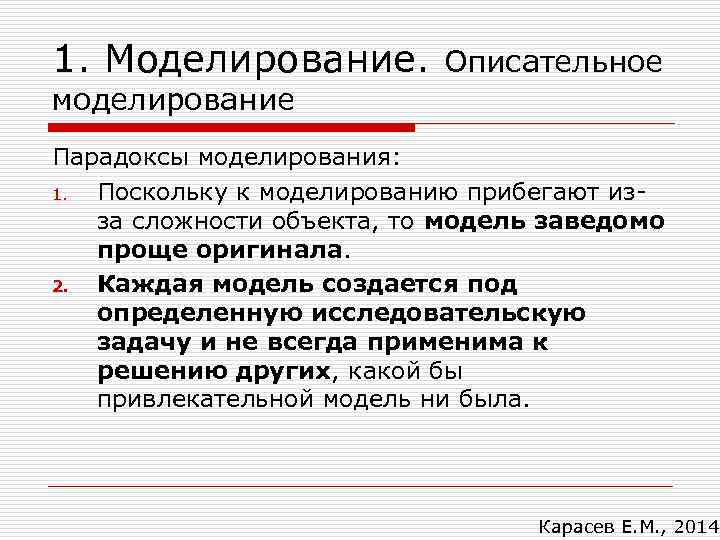 1. Моделирование. Описательное моделирование

Парадоксы моделирования:

1. Поскольку к моделированию прибегают из-за сложности объекта, то модель заведомо проще оригинала.
2. Каждая модель создается под определенную исследовательскую задачу и не всегда применима к решению других, какой бы привлекательной модель ни была.

Карасев Е.М., 2014